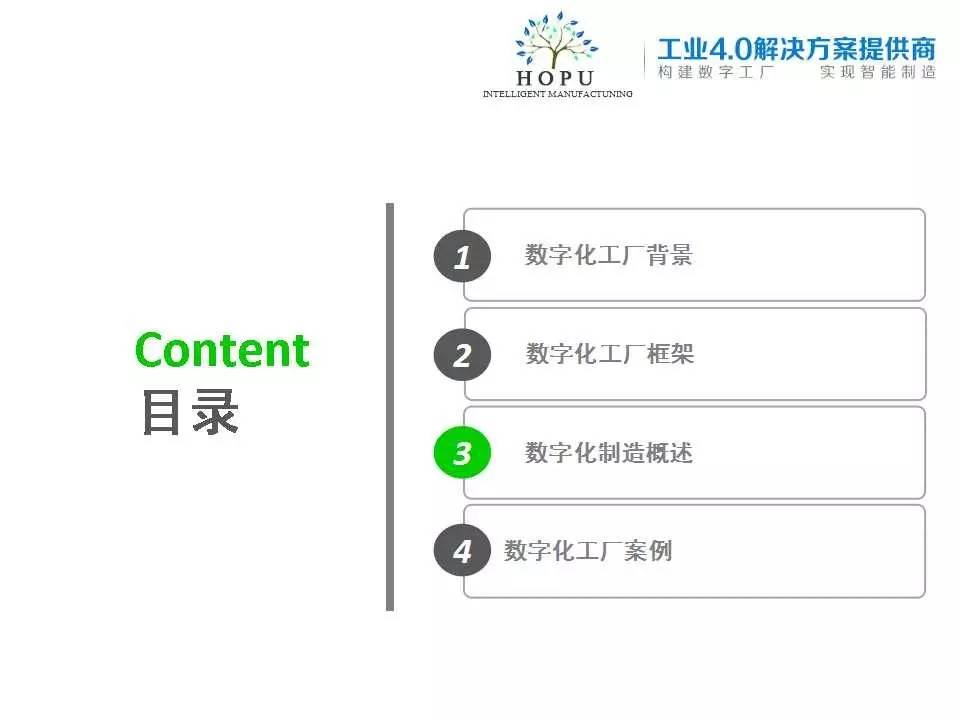 HOPU
INTELLIGENT MANUFACTUNING

工业4.0解决方案提供商
构建数字工厂 实现智能制造

Content
目录

1 数字化工厂背景

2 数字化工厂框架

3 数字化制造概述

4 数字化工厂案例